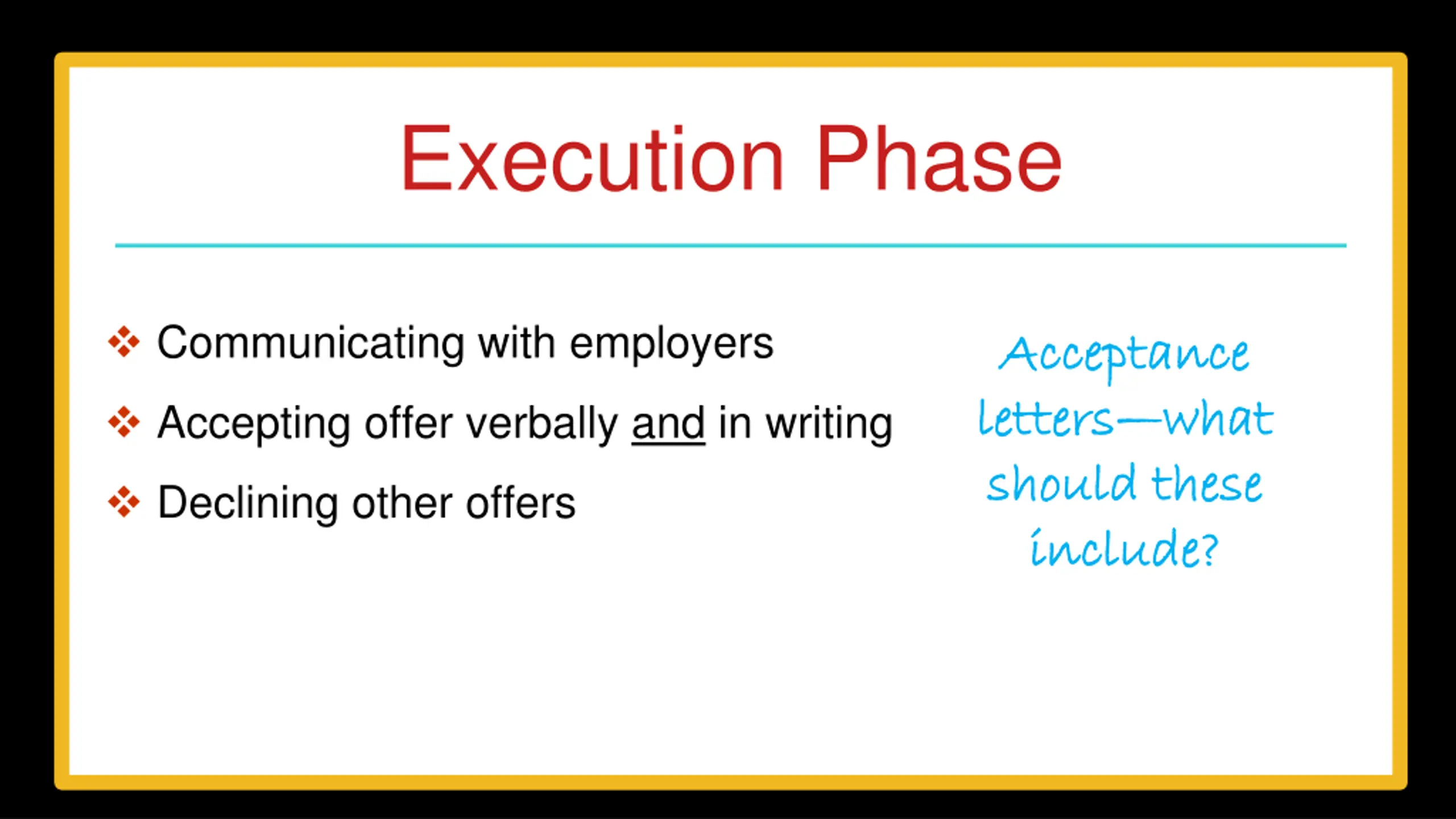 Execution Phase

❖ Communicating with employers

❖ Accepting offer verbally and in writing

❖ Declining other offers

Acceptance letters—what should these include?